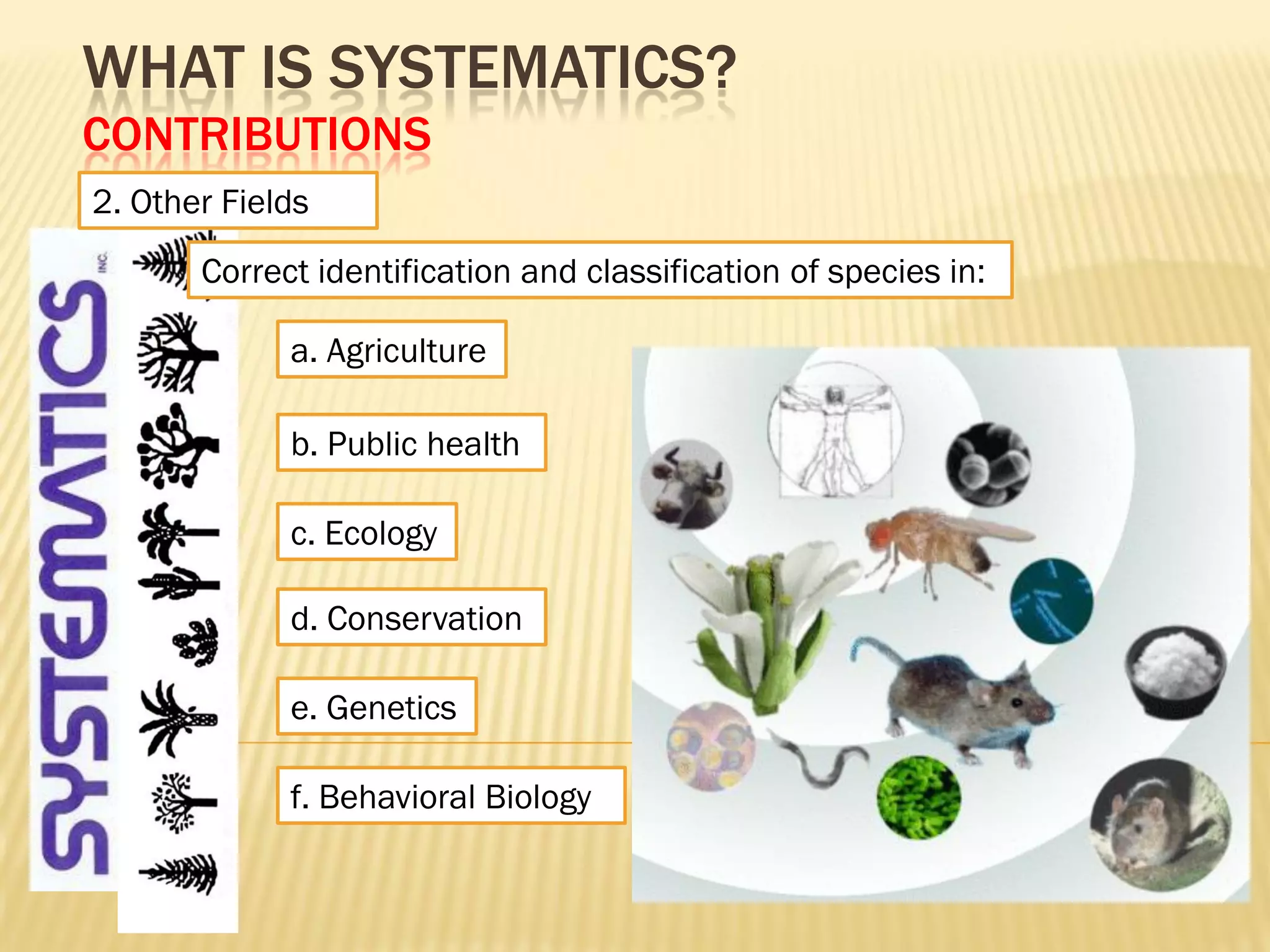 WHAT IS SYSTEMATICS?
CONTRIBUTIONS

2. Other Fields

SYSTEMATICS INC.

Correct identification and classification of species in:

a. Agriculture

b. Public health

c. Ecology

d. Conservation

e. Genetics

f. Behavioral Biology